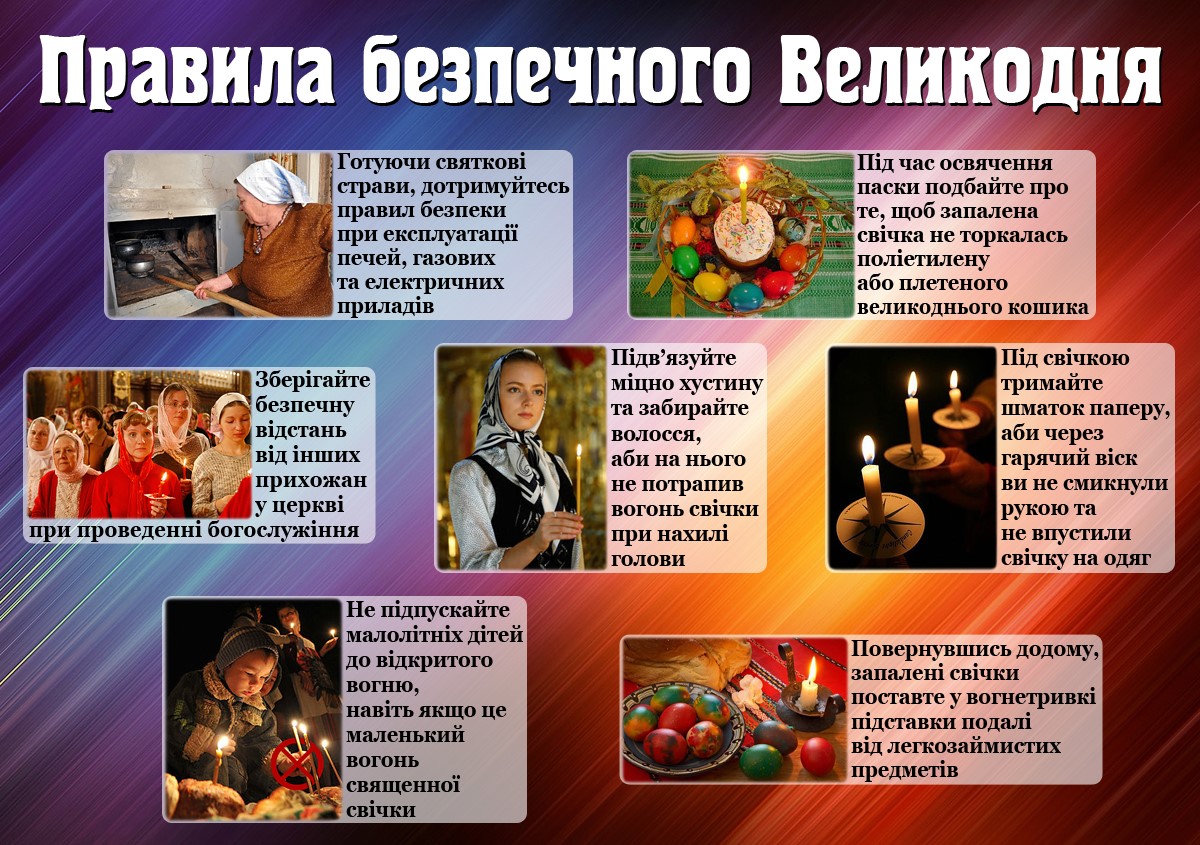 Правила безпечного Великодня

Готуючи святкові страви, дотримуйтесь правил безпеки при експлуатації печей, газових та електричних приладів

Під час освячення паски подбайте про те, щоб запалена свічка не торкалась поліетилену або плетеного великоднього кошика

Зберігайте безпечну відстань від інших прихожан у церкві при проведенні богослужіння

Підв'язуйте міцно хустину та забирайте волосся, аби на нього не потрапив вогонь свічки при нахилі голови

Під свічкою тримайте шматок паперу, аби через гарячий віск ви не смикнули рукою та не впустили свічку на одяг

Не підпускайте малолітніх дітей до відкритого вогню, навіть якщо це маленький вогонь священної свічки

Повернувшись додому, запалені свічки поставте у вогнетривкі підставки подалі від легкозаймистих предметів